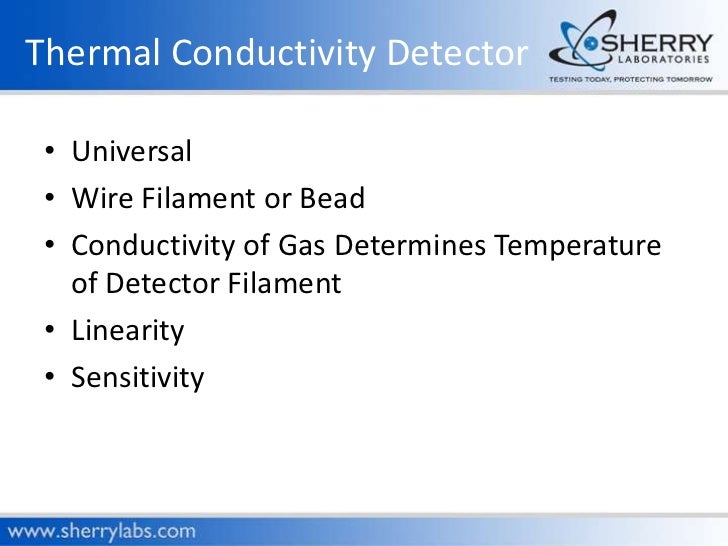 Thermal Conductivity Detector

SHERRY LABORATORIES
TESTING TODAY, PROTECTING TOMORROW

• Universal
• Wire Filament or Bead
• Conductivity of Gas Determines Temperature of Detector Filament
• Linearity
• Sensitivity

www.sherrylabs.com